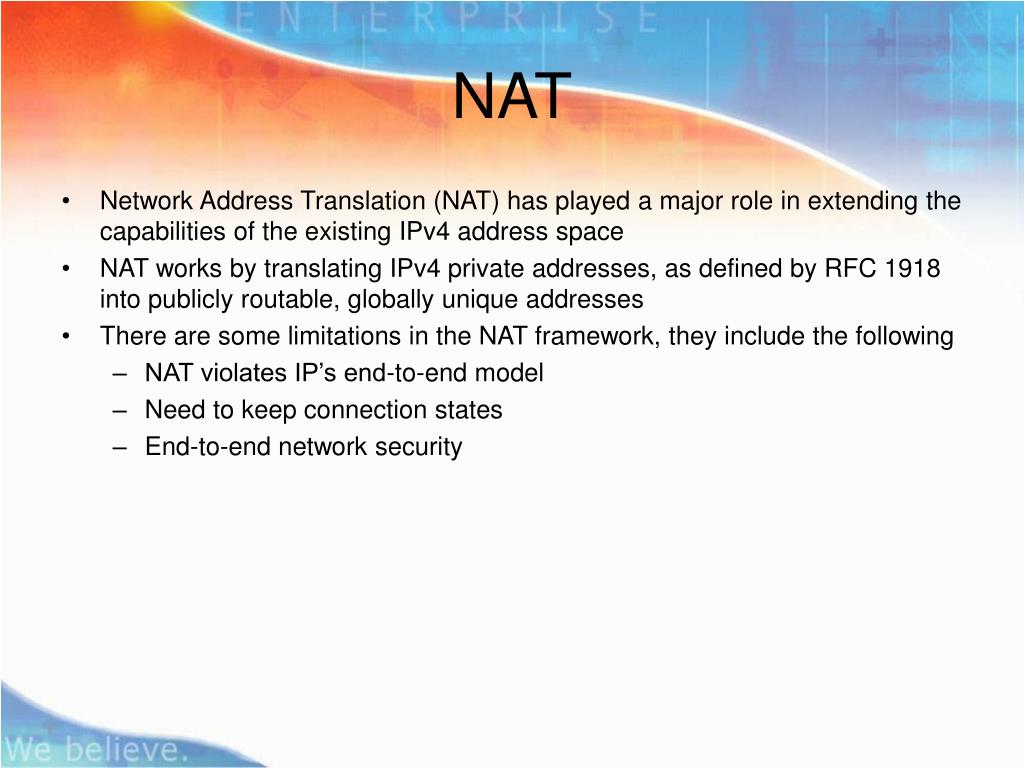 ENTERPRISE

NAT

• Network Address Translation (NAT) has played a major role in extending the capabilities of the existing IPv4 address space
• NAT works by translating IPv4 private addresses, as defined by RFC 1918 into publicly routable, globally unique addresses
• There are some limitations in the NAT framework, they include the following
– NAT violates IP's end-to-end model
– Need to keep connection states
– End-to-end network security

We believe.